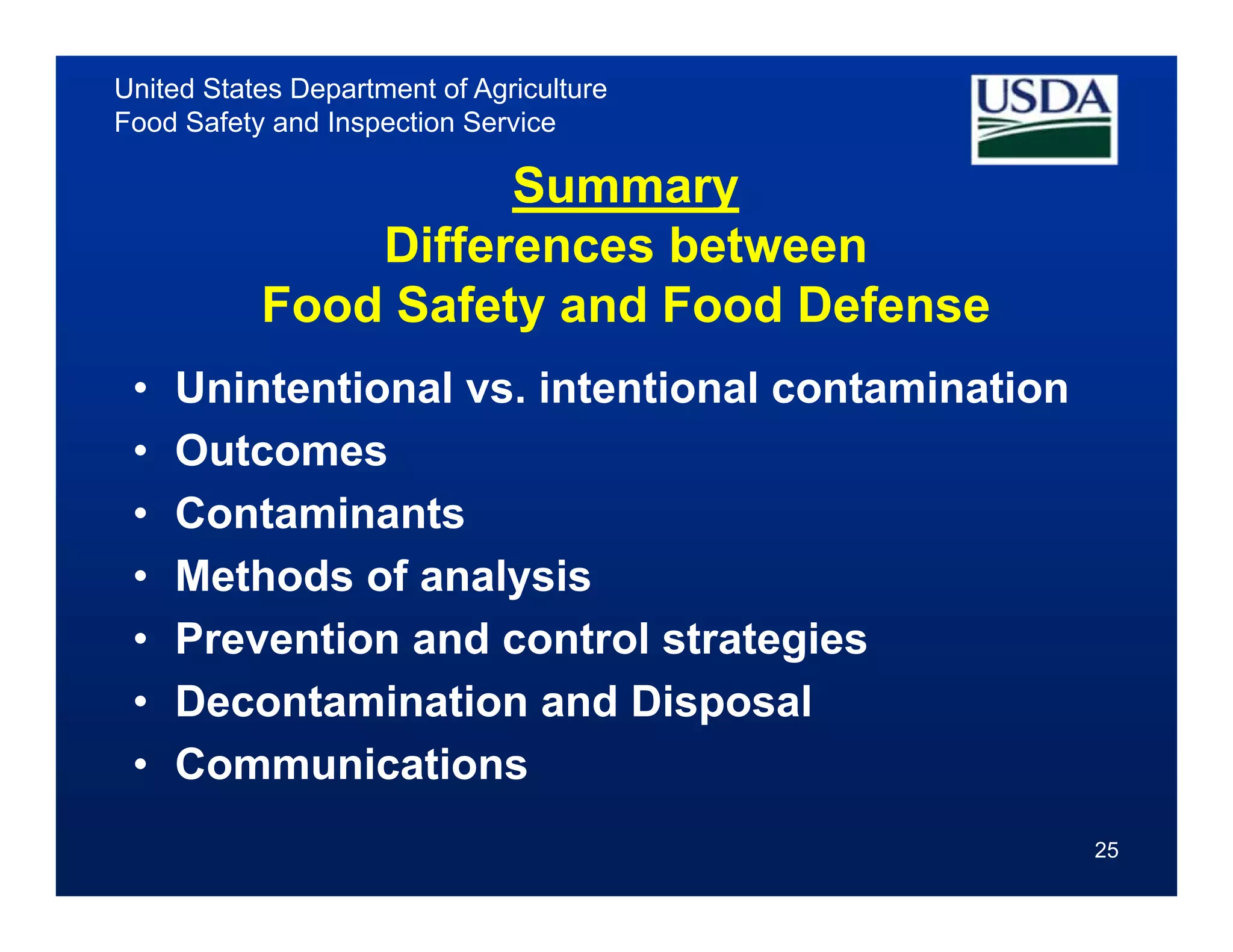 United States Department of Agriculture
Food Safety and Inspection Service

USDA

Summary
Differences between
Food Safety and Food Defense

• Unintentional vs. intentional contamination
• Outcomes
• Contaminants
• Methods of analysis
• Prevention and control strategies
• Decontamination and Disposal
• Communications

25